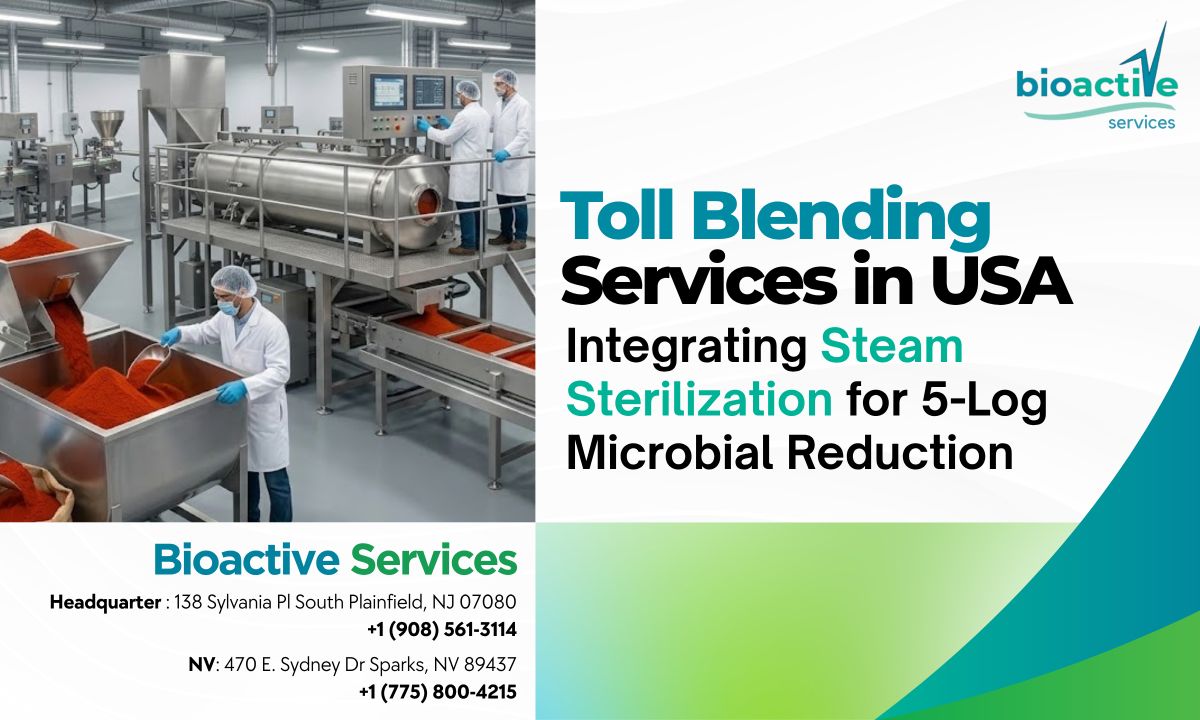 bioactive
services

Toll Blending Services in USA

Integrating Steam Sterilization for 5-Log Microbial Reduction

Bioactive Services

Headquarter : 138 Sylvania Pl South Plainfield, NJ 07080
+1 (908) 561-3114

NV: 470 E. Sydney Dr Sparks, NV 89437
+1 (775) 800-4215